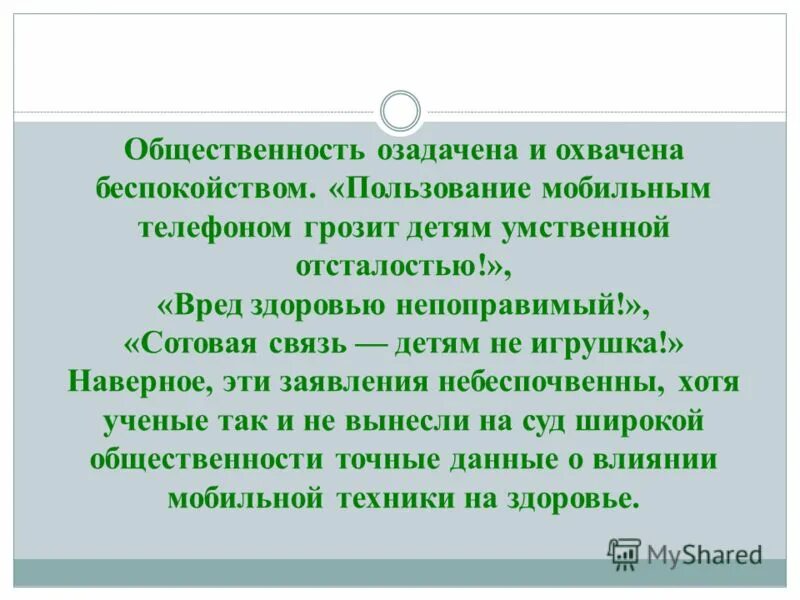 Общественность озадачена и охвачена беспокойством. «Пользование мобильным телефоном грозит детям умственной отсталостью!»,
«Вред здоровью непоправимый!»,
«Сотовая связь — детям не игрушка!»
Наверное, эти заявления небеспочвенны, хотя ученые так и не вынесли на суд широкой общественности точные данные о влиянии мобильной техники на здоровье.

MyShared